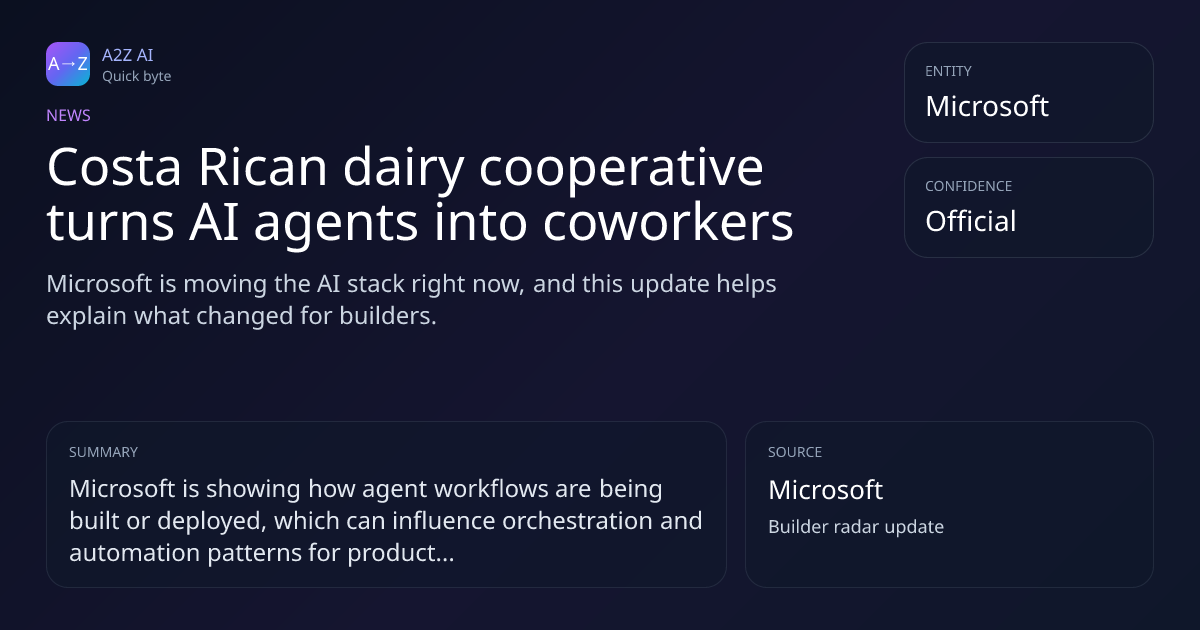 A→Z

A2Z AI
Quick byte

NEWS

Costa Rican dairy cooperative turns AI agents into coworkers

Microsoft is moving the AI stack right now, and this update helps explain what changed for builders.

ENTITY
Microsoft

CONFIDENCE
Official

SUMMARY
Microsoft is showing how agent workflows are being built or deployed, which can influence orchestration and automation patterns for product...

SOURCE
Microsoft
Builder radar update